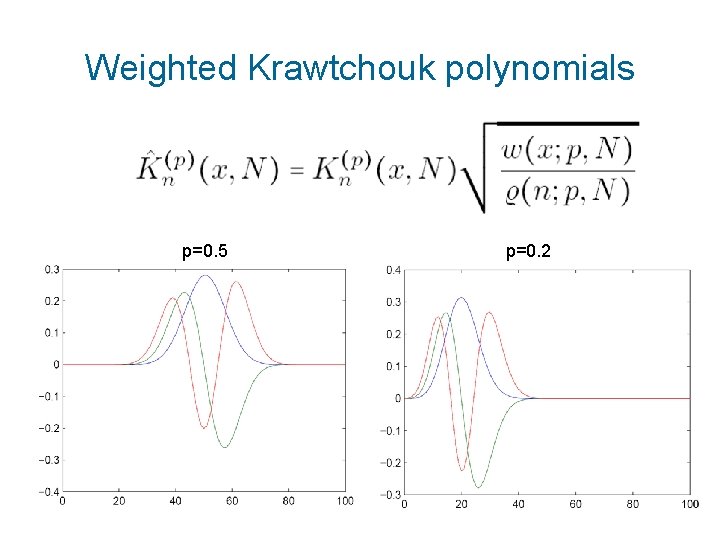 Weighted Krawtchouk polynomials

$\hat{K}_n^{(p)}(x, N) = K_n^{(p)}(x, N)\sqrt{\frac{w(x; p, N)}{\varrho(n; p, N)}}$

p=0.5

0.3
0.2
0.1
0
−0.1
−0.2
−0.3
−0.4
0 20 40 60 80 100

p=0.2

0.4
0.3
0.2
0.1
0
−0.1
−0.2
−0.3
0 20 40 60 80 100